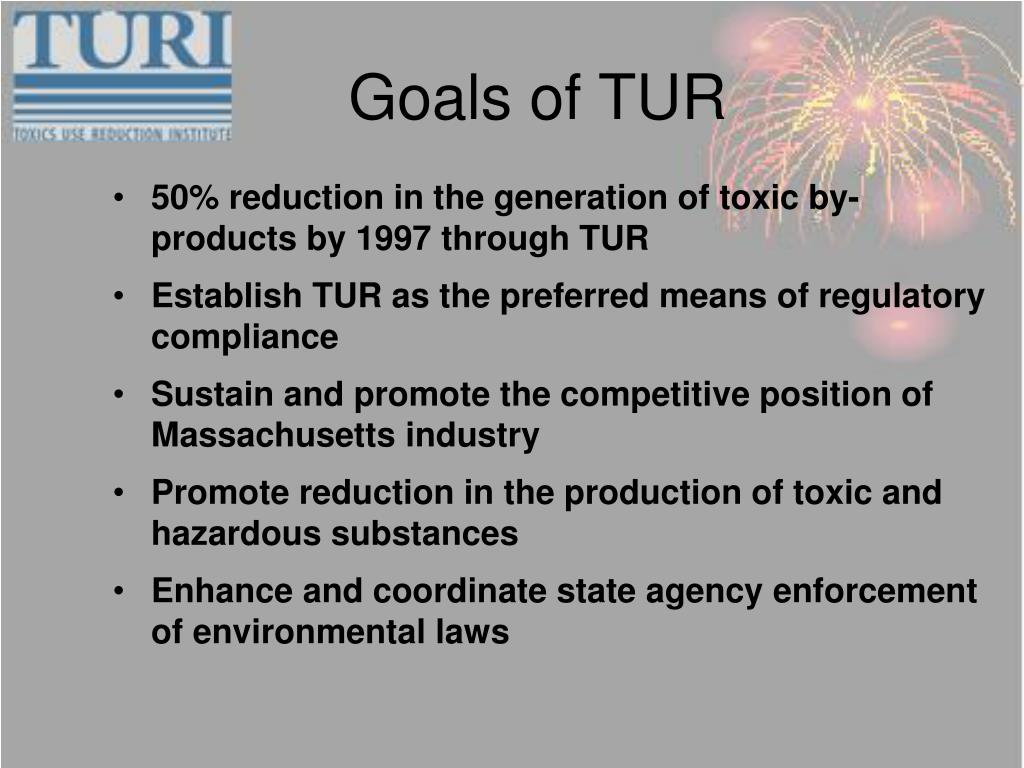 TURI
TOXICS USE REDUCTION INSTITUTE

Goals of TUR

• 50% reduction in the generation of toxic by-products by 1997 through TUR
• Establish TUR as the preferred means of regulatory compliance
• Sustain and promote the competitive position of Massachusetts industry
• Promote reduction in the production of toxic and hazardous substances
• Enhance and coordinate state agency enforcement of environmental laws